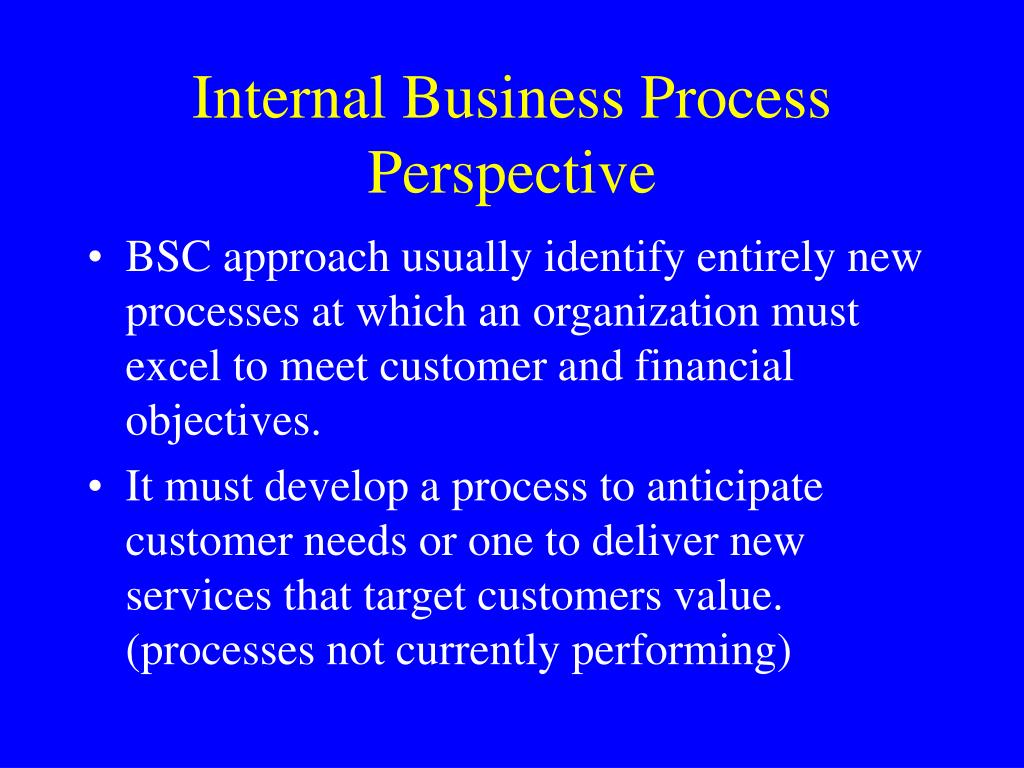 Internal Business Process Perspective

• BSC approach usually identify entirely new processes at which an organization must excel to meet customer and financial objectives.

• It must develop a process to anticipate customer needs or one to deliver new services that target customers value. (processes not currently performing)